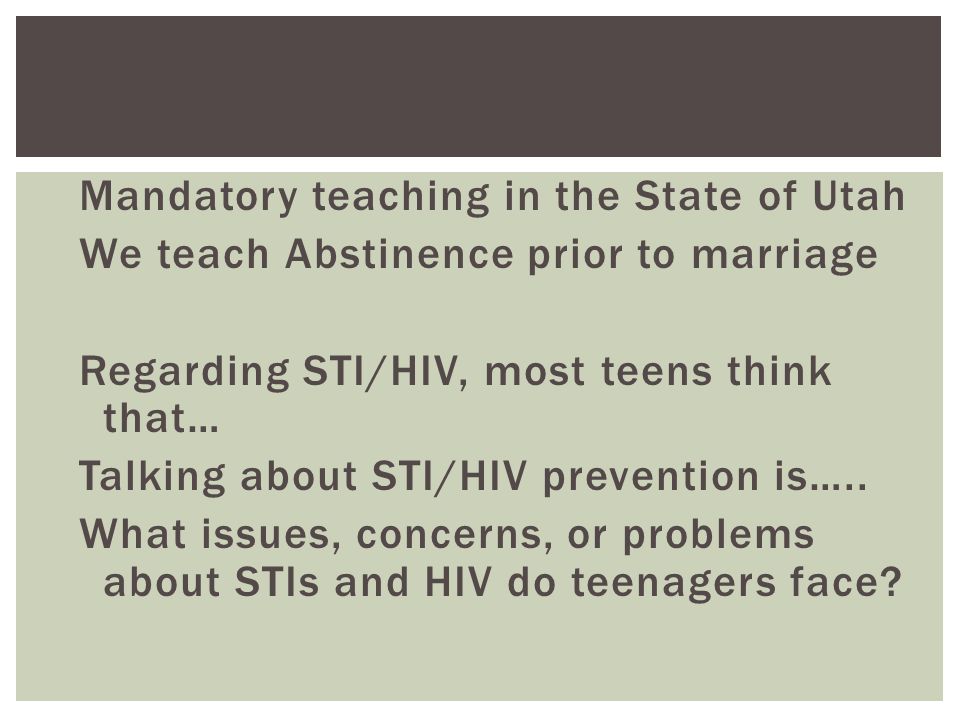 Mandatory teaching in the State of Utah
We teach Abstinence prior to marriage

Regarding STI/HIV, most teens think that…
Talking about STI/HIV prevention is…..
What issues, concerns, or problems about STIs and HIV do teenagers face?